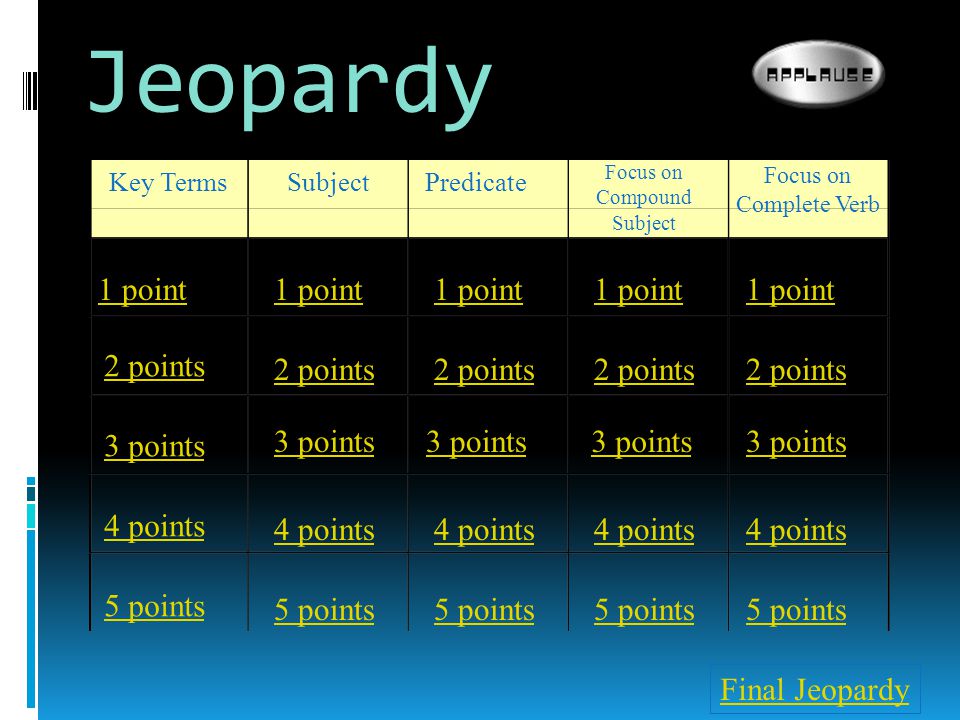 Jeopardy

APPLAUSE

| Key Terms | Subject | Predicate | Focus on Compound Subject | Focus on Complete Verb |
|---|---|---|---|---|
| 1 point | 1 point | 1 point | 1 point | 1 point |
| 2 points | 2 points | 2 points | 2 points | 2 points |
| 3 points | 3 points | 3 points | 3 points | 3 points |
| 4 points | 4 points | 4 points | 4 points | 4 points |
| 5 points | 5 points | 5 points | 5 points | 5 points |

Final Jeopardy